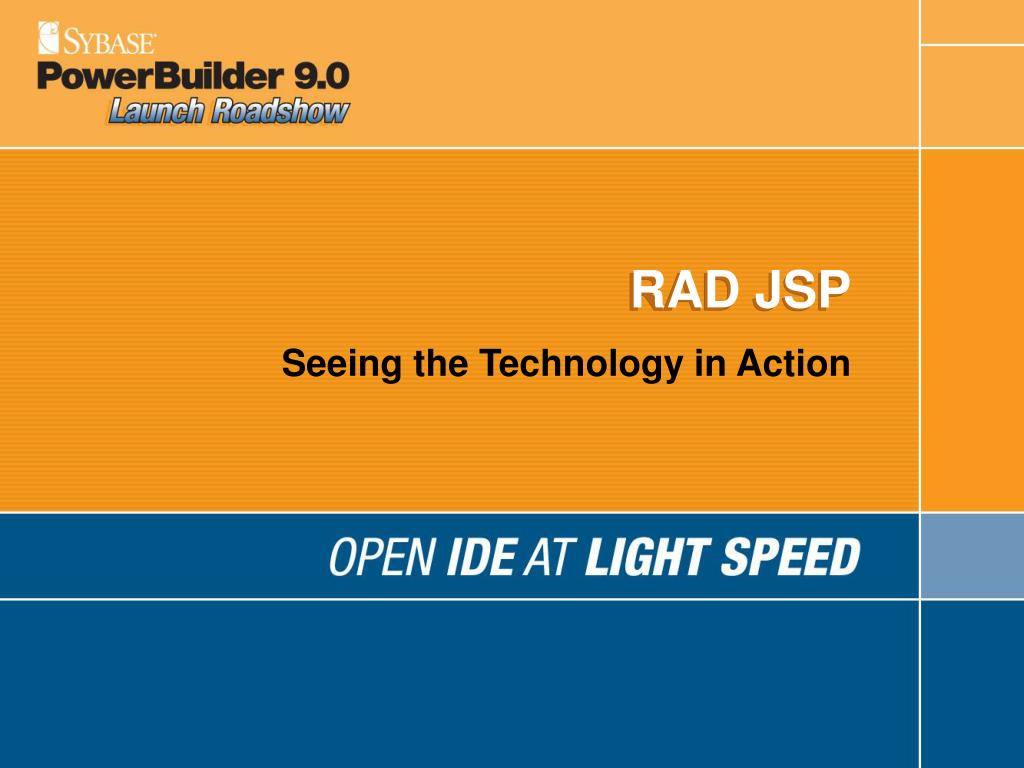 SYBASE
PowerBuilder 9.0
Launch Roadshow

RAD JSP

Seeing the Technology in Action

OPEN IDE AT LIGHT SPEED